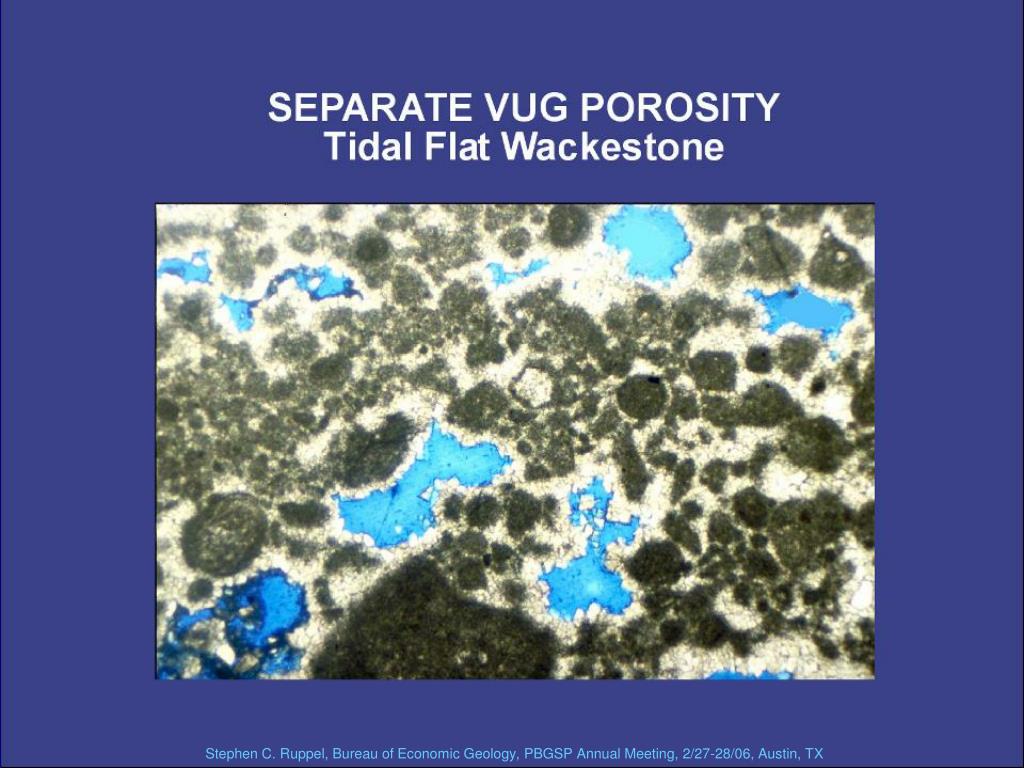 SEPARATE VUG POROSITY
Tidal Flat Wackestone

Stephen C. Ruppel, Bureau of Economic Geology, PBGSP Annual Meeting, 2/27-28/06, Austin, TX